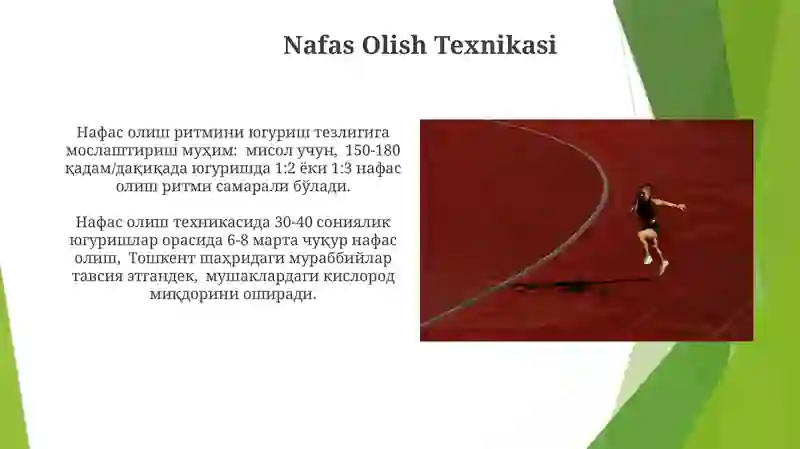 Nafas Olish Texnikasi

Нафас олиш ритмини югуриш тезлигига мослаштириш муҳим: мисол учун, 150-180 қадам/дақиқада югуришда 1:2 ёки 1:3 нафас олиш ритми самарали бўлади.

Нафас олиш техникасида 30-40 сониялик югуришлар орасида 6-8 марта чуқур нафас олиш, Тошкент шаҳридаги мураббийлар тавсия этгандек, мушаклардаги кислород миқдорини оширади.